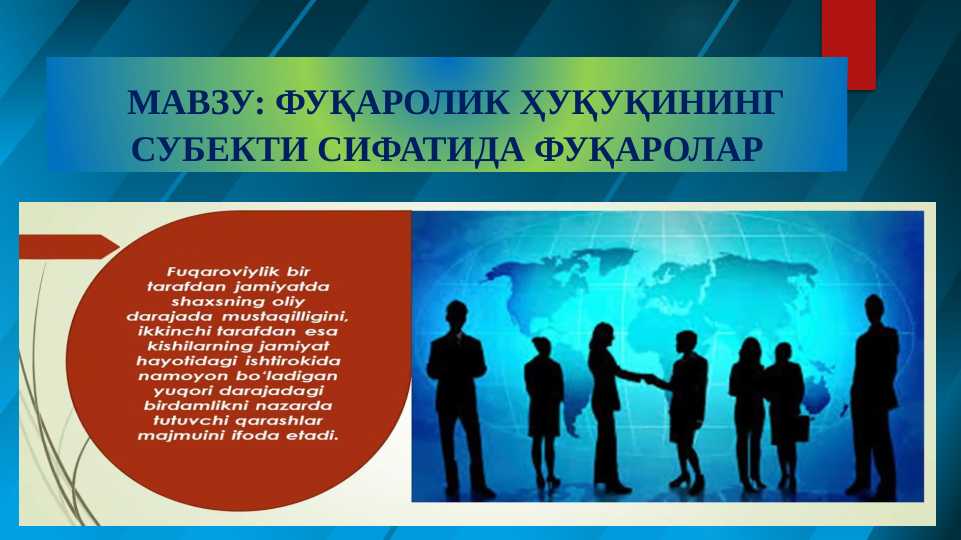 МАВЗУ: ФУҚАРОЛИК ҲУҚУҚИНИНГ СУБЕКТИ СИФАТИДА ФУҚАРОЛАР

Fuqaroviylik bir tarafdan jamiyatda shaxsning oliy darajada mustaqilligini, ikkinchi tarafdan esa kishilarning jamiyat hayotidagi ishtirokida namoyon bo'ladigan yuqori darajadagi birdamlikni nazarda tutuvchi qarashlar majmuini ifoda etadi.